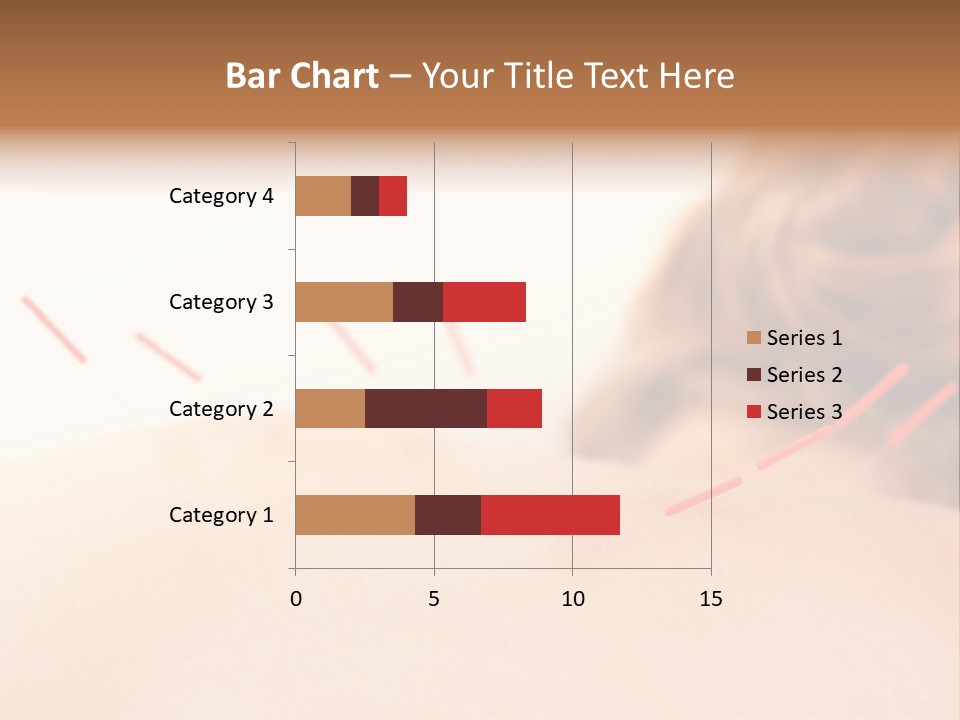 Bar Chart – Your Title Text Here

Category 4
Category 3
Category 2
Category 1

0
5
10
15

Series 1
Series 2
Series 3